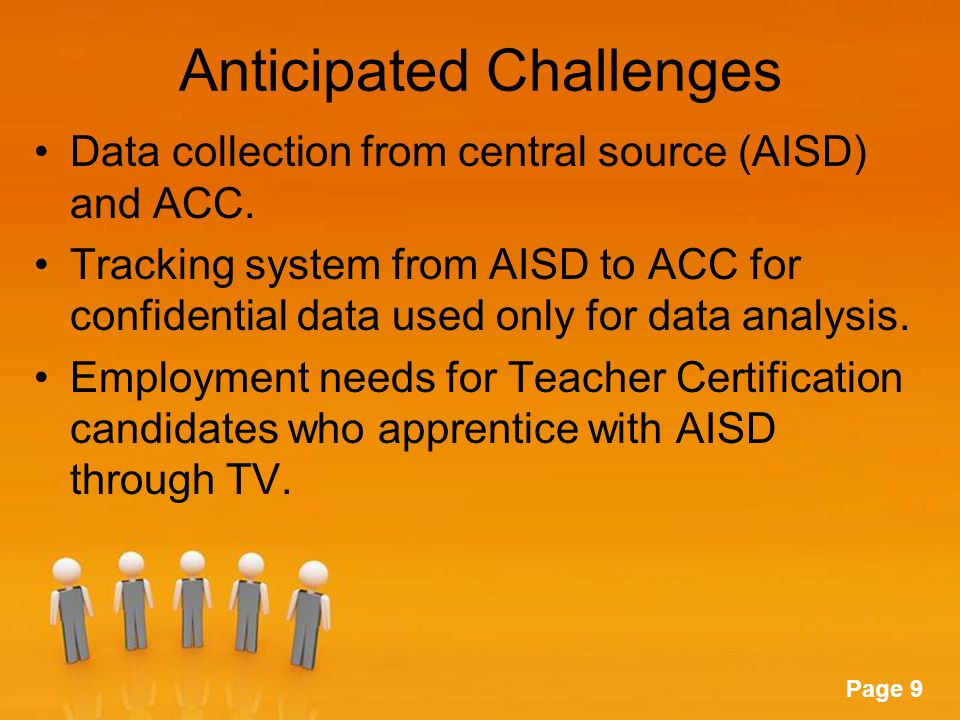 Anticipated Challenges

• Data collection from central source (AISD) and ACC.

• Tracking system from AISD to ACC for confidential data used only for data analysis.

• Employment needs for Teacher Certification candidates who apprentice with AISD through TV.

Page 9